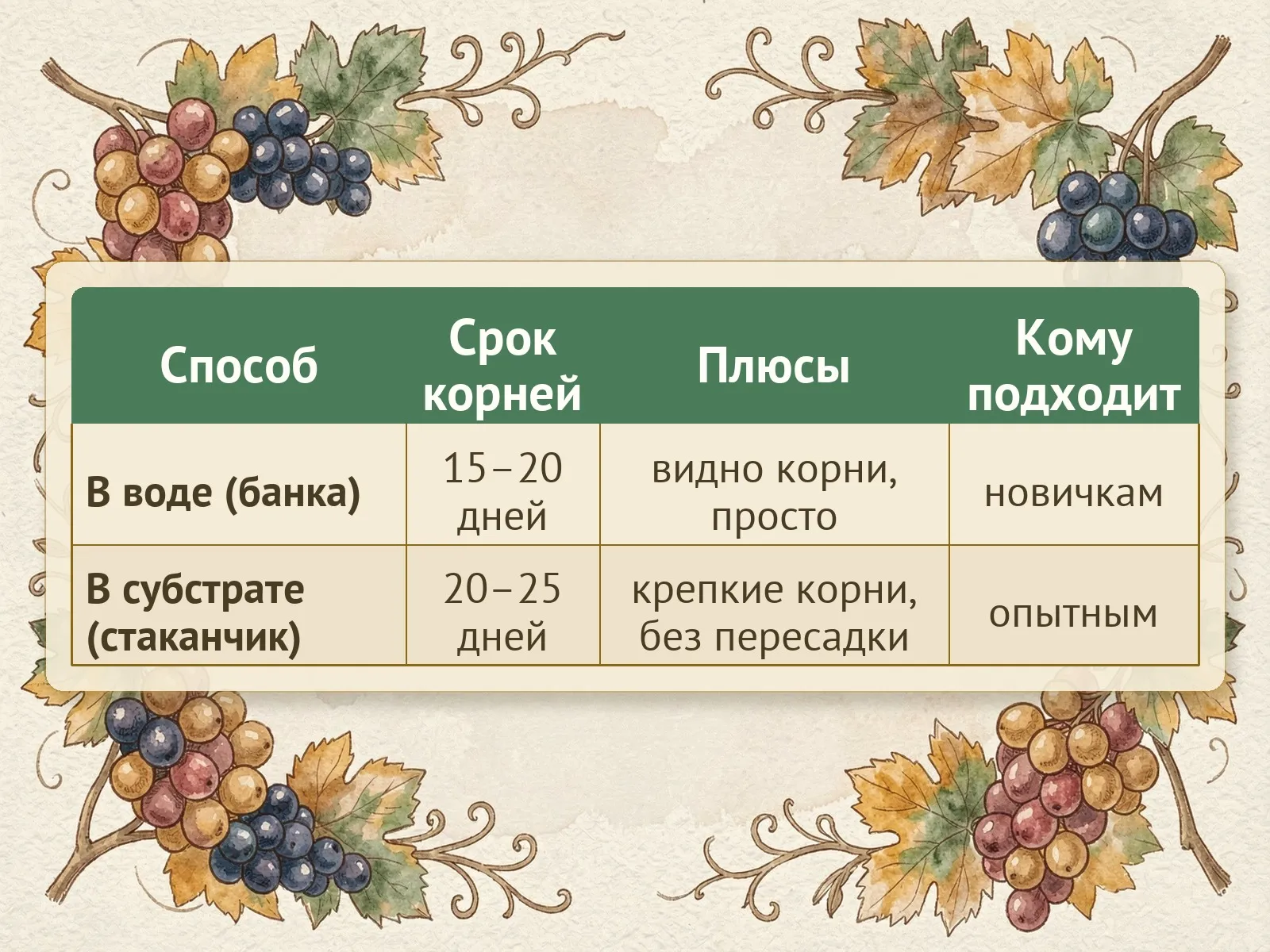 | Способ | Срок корней | Плюсы | Кому подходит |
|---|---|---|---|
| В воде (банка) | 15–20 дней | видно корни, просто | новичкам |
| В субстрате (стаканчик) | 20–25 дней | крепкие корни, без пересадки | опытным |